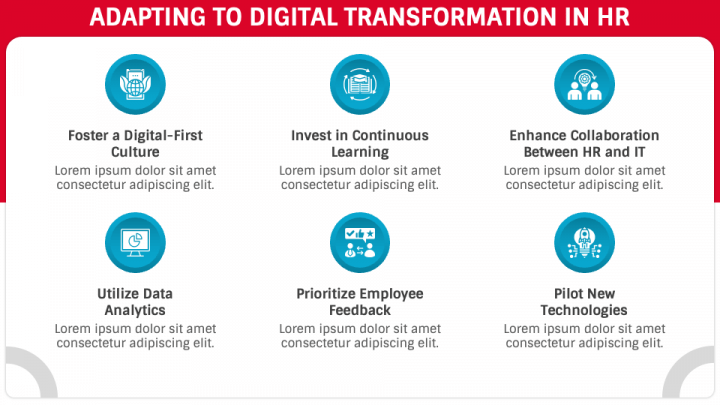 ADAPTING TO DIGITAL TRANSFORMATION IN HR

Foster a Digital-First Culture
Lorem ipsum dolor sit amet consectetur adipiscing elit.

Invest in Continuous Learning
Lorem ipsum dolor sit amet consectetur adipiscing elit.

Enhance Collaboration Between HR and IT
Lorem ipsum dolor sit amet consectetur adipiscing elit.

Utilize Data Analytics
Lorem ipsum dolor sit amet consectetur adipiscing elit.

Prioritize Employee Feedback
Lorem ipsum dolor sit amet consectetur adipiscing elit.

Pilot New Technologies
Lorem ipsum dolor sit amet consectetur adipiscing elit.